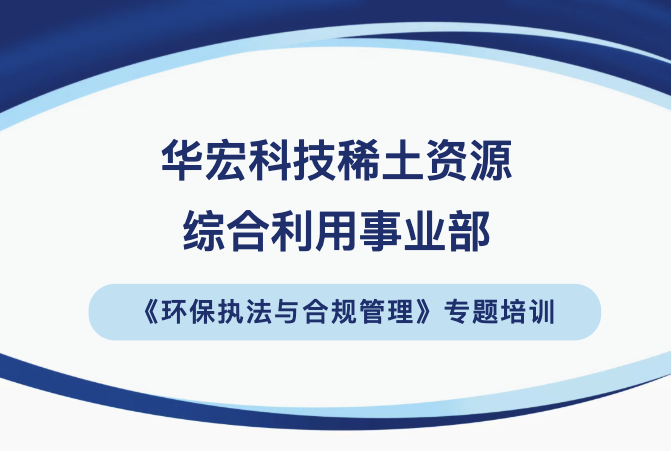 华宏科技稀土资源
综合利用事业部

《环保执法与合规管理》专题培训